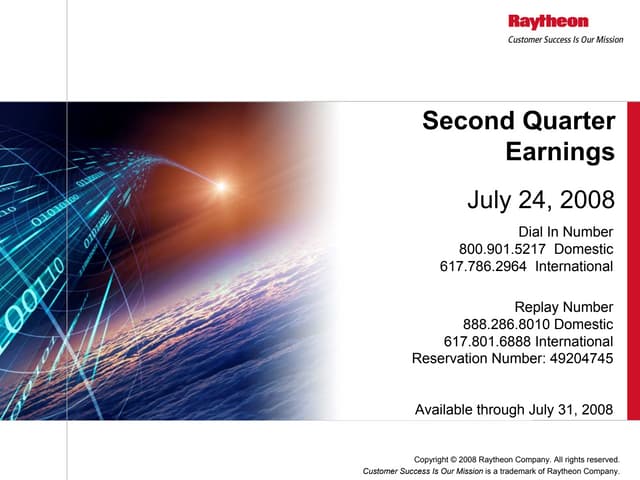 Raytheon
Customer Success Is Our Mission

Second Quarter Earnings

July 24, 2008

Dial In Number
800.901.5217 Domestic
617.786.2964 International

Replay Number
888.286.8010 Domestic
617.801.6888 International
Reservation Number: 49204745

Available through July 31, 2008

Copyright © 2008 Raytheon Company. All rights reserved.
Customer Success Is Our Mission is a trademark of Raytheon Company.